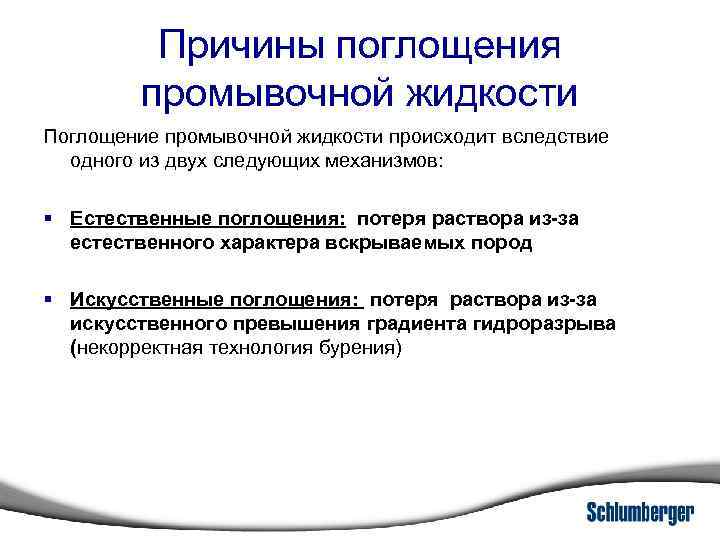 Причины поглощения промывочной жидкости

Поглощение промывочной жидкости происходит вследствие одного из двух следующих механизмов:

▪ Естественные поглощения: потеря раствора из-за естественного характера вскрываемых пород

▪ Искусственные поглощения: потеря раствора из-за искусственного превышения градиента гидроразрыва (некорректная технология бурения)

Schlumberger